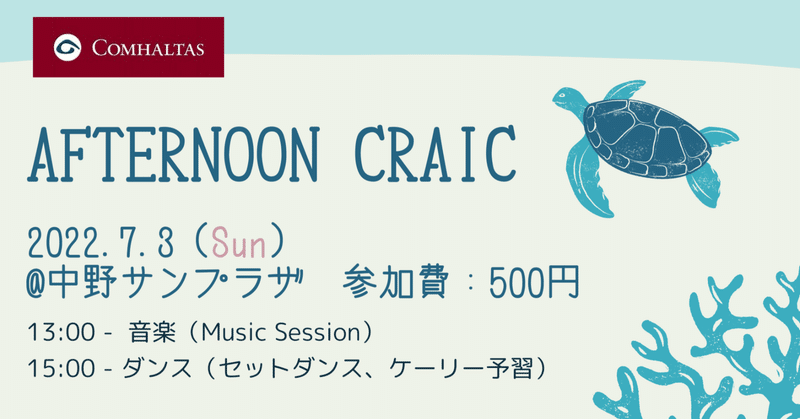 COMHALTAS

AFTERNOON CRAIC

2022.7.3（Sun）
@中野サンプラザ　参加費：500円

13:00 - 音楽（Music Session）
15:00 - ダンス（セットダンス、ケーリー予習）